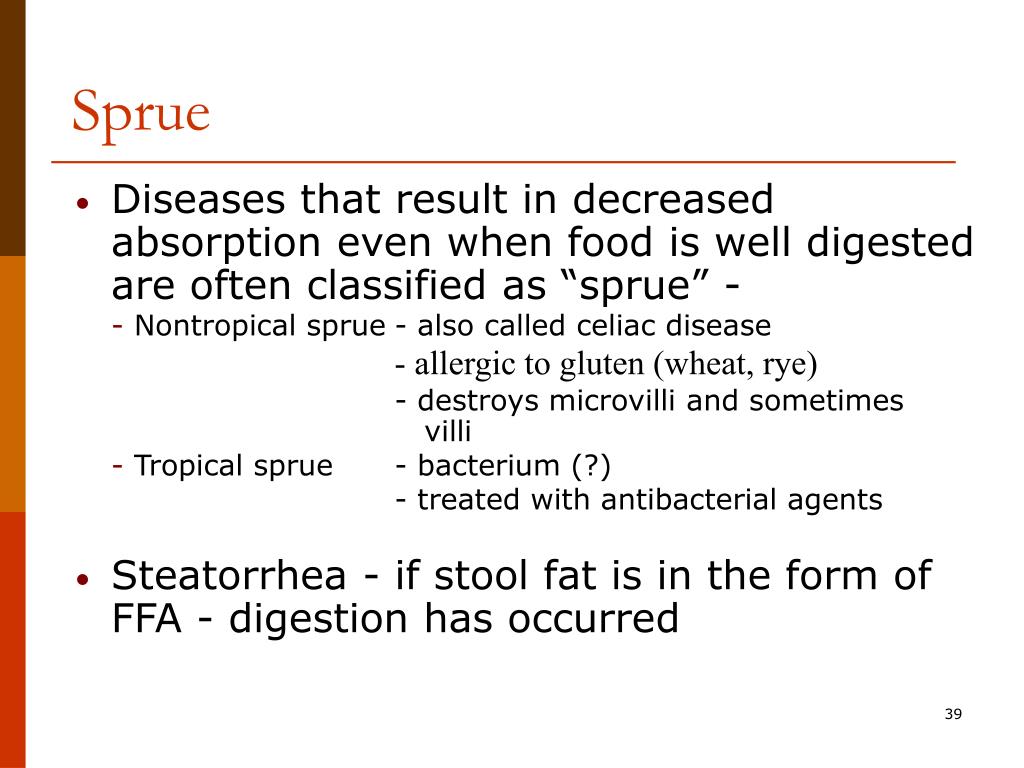 Sprue

• Diseases that result in decreased absorption even when food is well digested are often classified as “sprue” -
- Nontropical sprue - also called celiac disease
- allergic to gluten (wheat, rye)
- destroys microvilli and sometimes villi
- Tropical sprue - bacterium (?)
- treated with antibacterial agents

• Steatorrhea - if stool fat is in the form of FFA - digestion has occurred

39